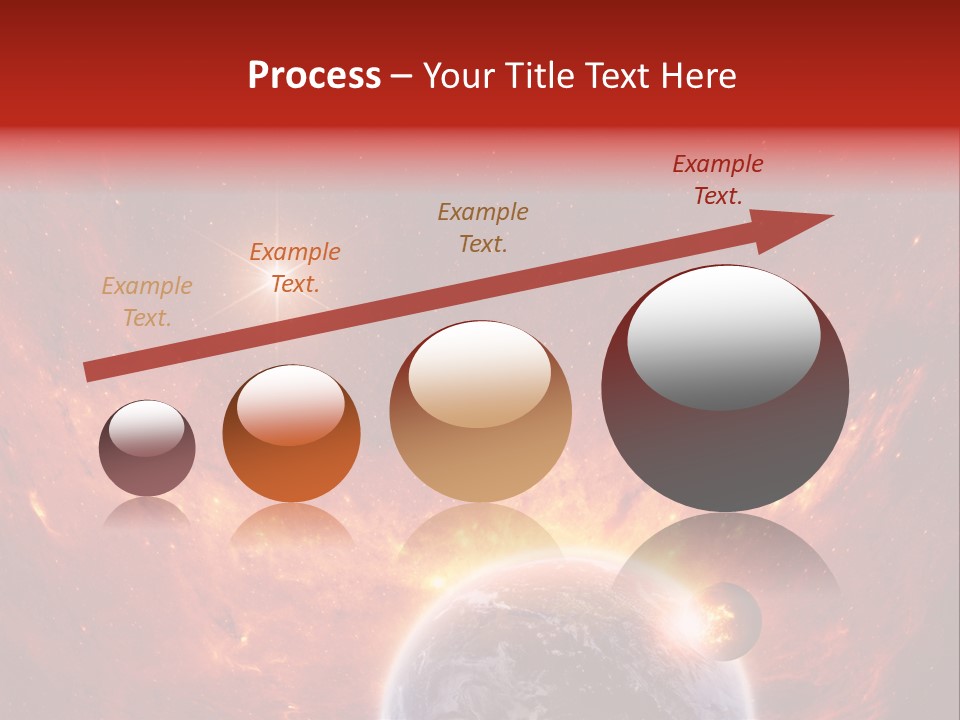 Process – Your Title Text Here

Example Text.

Example Text.

Example Text.

Example Text.